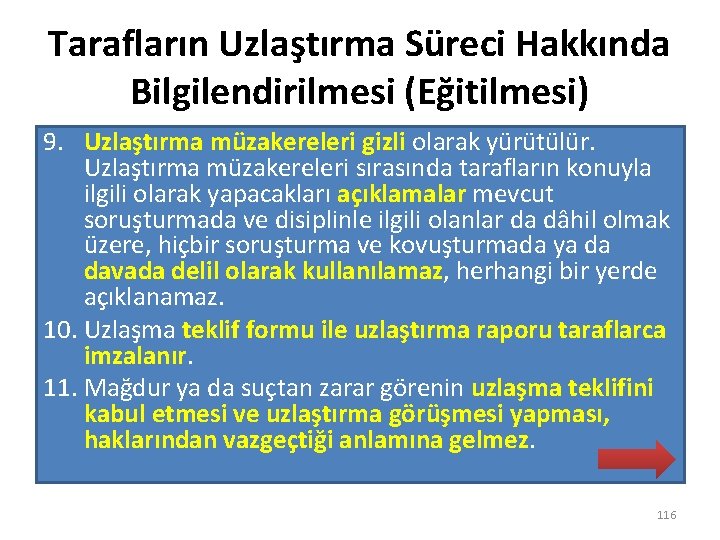 Tarafların Uzlaştırma Süreci Hakkında Bilgilendirilmesi (Eğitilmesi)

9. Uzlaştırma müzakereleri gizli olarak yürütülür. Uzlaştırma müzakereleri sırasında tarafların konuyla ilgili olarak yapacakları açıklamalar mevcut soruşturmada ve disiplinle ilgili olanlar da dâhil olmak üzere, hiçbir soruşturma ve kovuşturmada ya da davada delil olarak kullanılamaz, herhangi bir yerde açıklanamaz.

10. Uzlaşma teklif formu ile uzlaştırma raporu taraflarca imzalanır.

11. Mağdur ya da suçtan zarar görenin uzlaşma teklifini kabul etmesi ve uzlaştırma görüşmesi yapması, haklarından vazgeçtiği anlamına gelmez.

116